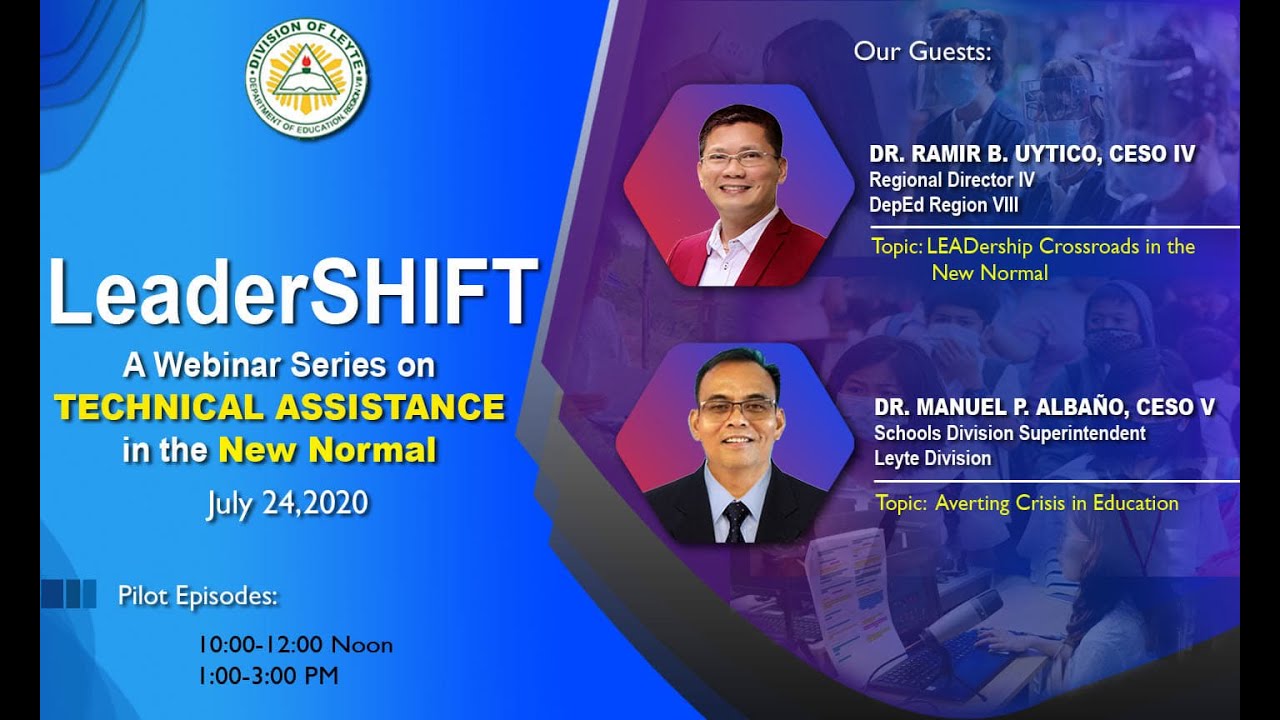 DIVISION OF LEYTE
DEPARTMENT OF EDUCATION REGION VIII

LeaderSHIFT
A Webinar Series on
TECHNICAL ASSISTANCE
in the New Normal

July 24,2020

Pilot Episodes:
10:00-12:00 Noon
1:00-3:00 PM

Our Guests:

DR. RAMIR B. UYTICO, CESO IV
Regional Director IV
DepEd Region VIII

Topic: LEADership Crossroads in the New Normal

DR. MANUEL P. ALBAÑO, CESO V
Schools Division Superintendent
Leyte Division

Topic: Averting Crisis in Education